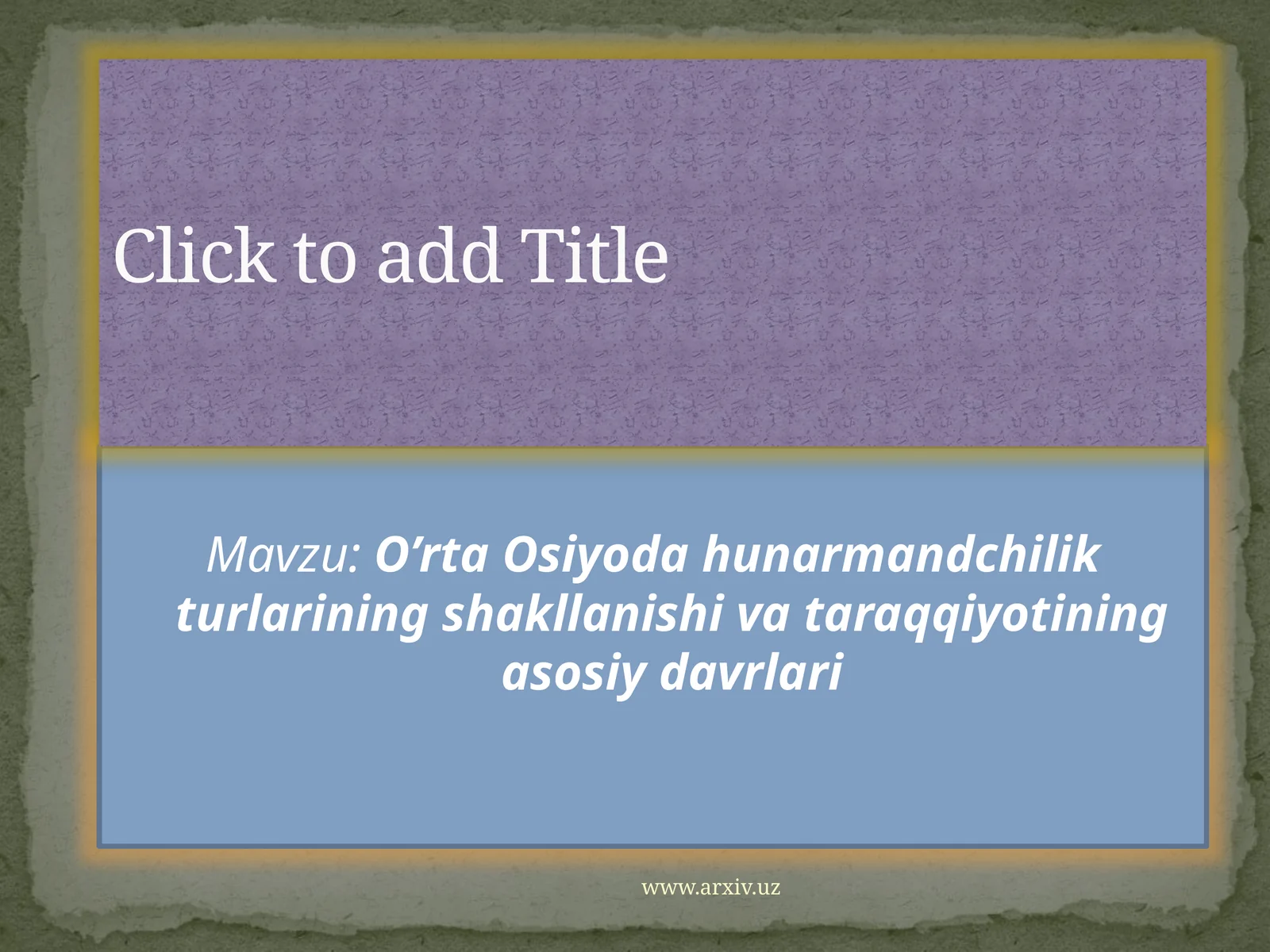 Click to add Title

Mavzu: O’rta Osiyoda hunarmandchilik turlarining shakllanishi va taraqqiyotining asosiy davrlari

www.arxiv.uz